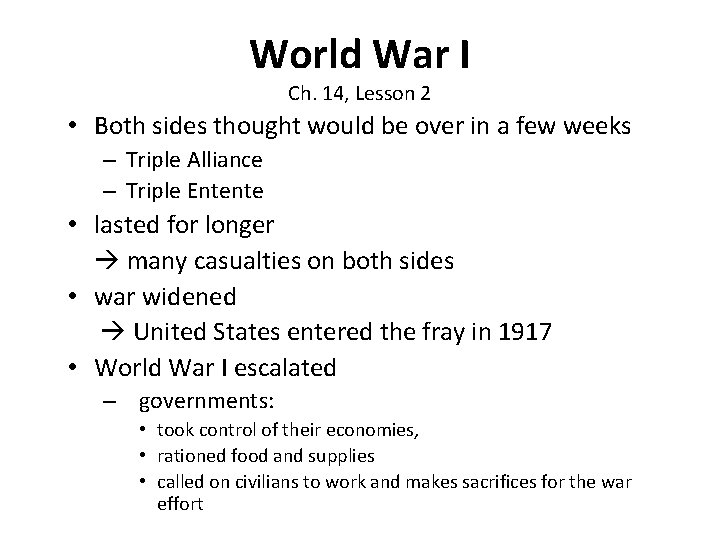 World War I
Ch. 14, Lesson 2

• Both sides thought would be over in a few weeks
– Triple Alliance
– Triple Entente
• lasted for longer
→ many casualties on both sides
• war widened
→ United States entered the fray in 1917
• World War I escalated
– governments:
• took control of their economies,
• rationed food and supplies
• called on civilians to work and makes sacrifices for the war effort